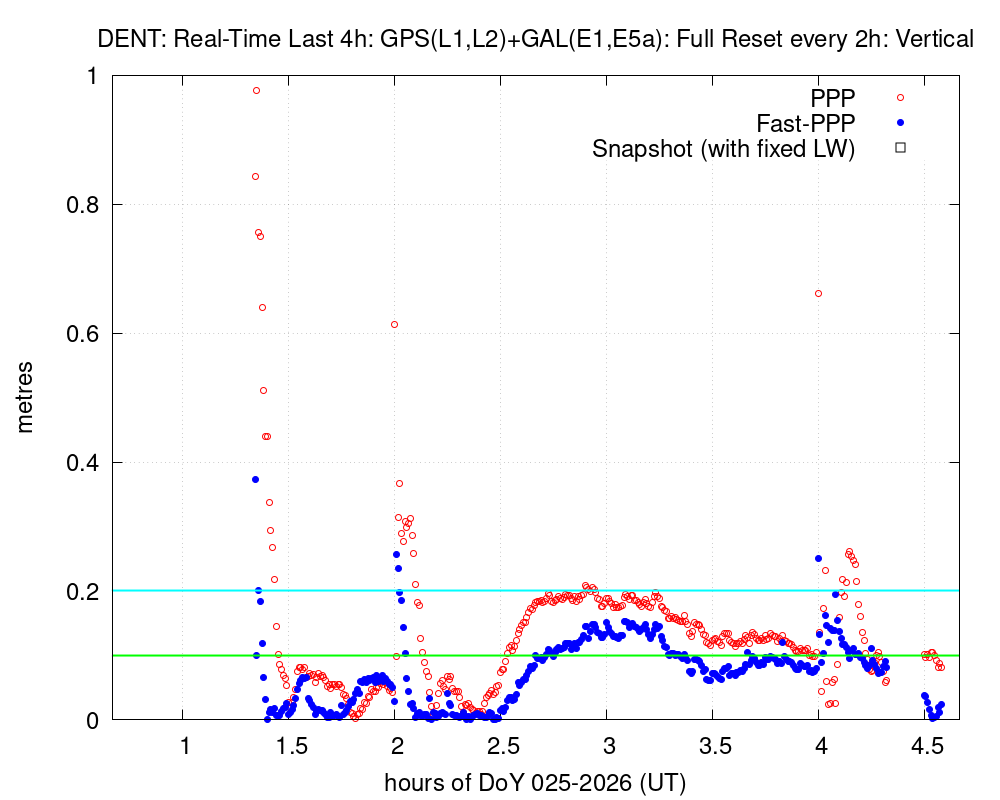 DENT: Real-Time Last 4h: GPS(L1,L2)+GAL(E1,E5a): Full Reset every 2h: Vertical

PPP
Fast-PPP
Snapshot (with fixed LW)

metres

1
0.8
0.6
0.4
0.2
0

1
1.5
2
2.5
3
3.5
4
4.5

hours of DoY 025-2026 (UT)